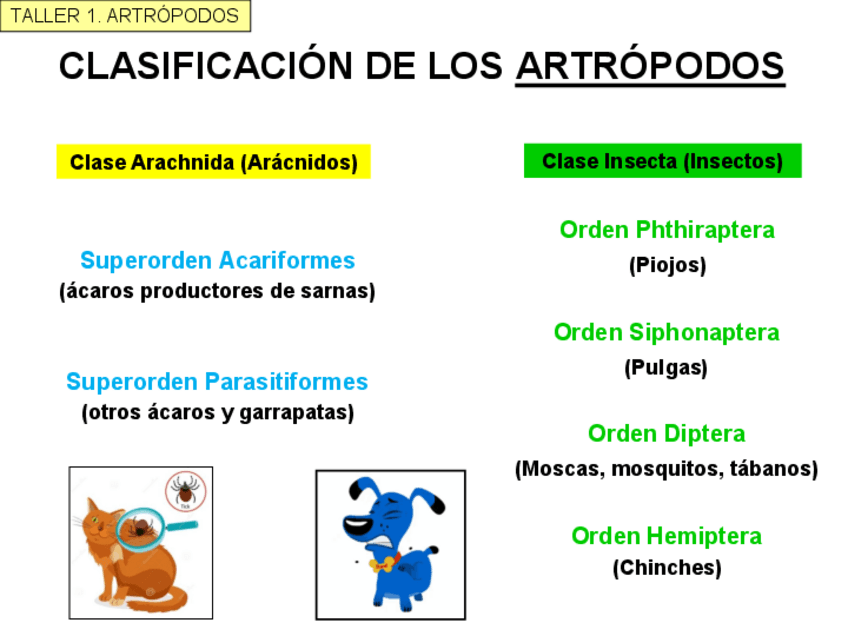 TALLER 1. ARTRÓPODOS

CLASIFICACIÓN DE LOS ARTRÓPODOS

Clase Arachnida (Arácnidos)

Superorden Acariformes
(ácaros productores de sarnas)

Superorden Parasitiformes
(otros ácaros y garrapatas)

Tick

Clase Insecta (Insectos)

Orden Phthiraptera
(Piojos)

Orden Siphonaptera
(Pulgas)

Orden Diptera
(Moscas, mosquitos, tábanos)

Orden Hemiptera
(Chinches)